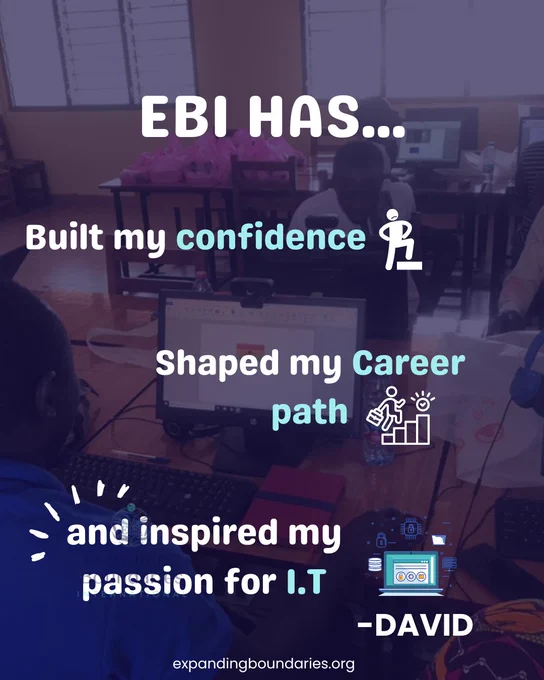 EBI HAS...

Built my confidence

Shaped my Career path

and inspired my passion for I.T

-DAVID

expandingboundaries.org